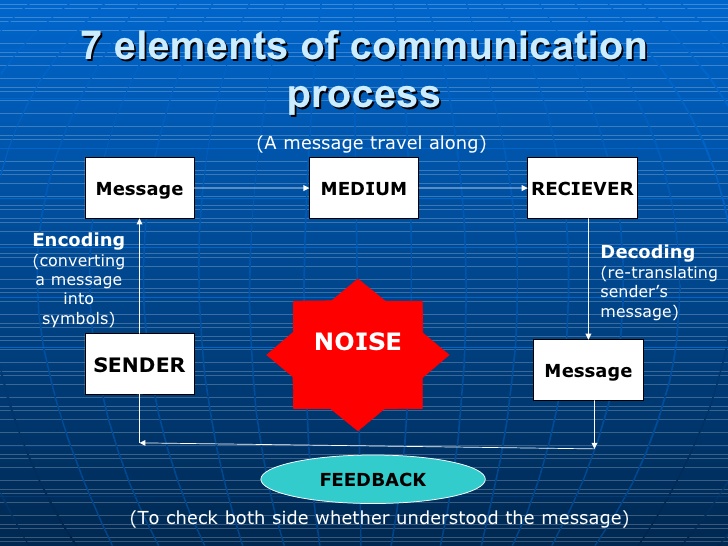 7 elements of communication process

(A message travel along)

Message

MEDIUM

RECIEVER

Encoding (converting a message into symbols)

Decoding (re-translating sender's message)

SENDER

NOISE

Message

FEEDBACK

(To check both side whether understood the message)